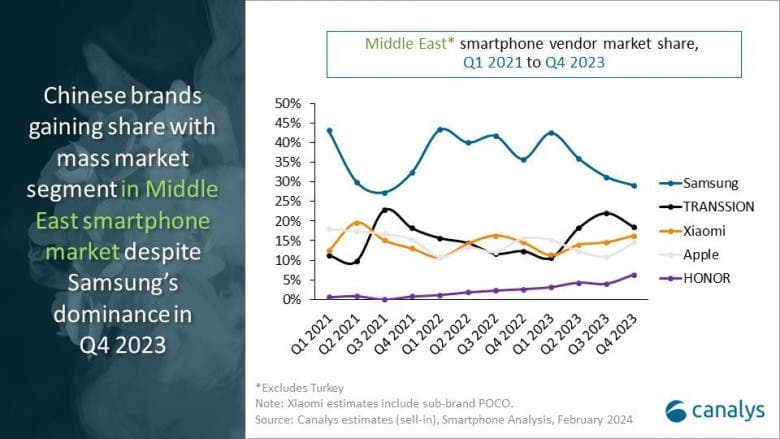 Chinese brands gaining share with mass market segment in Middle East smartphone market despite Samsung's dominance in Q4 2023

Middle East* smartphone vendor market share, Q1 2021 to Q4 2023

50%
45%
40%
35%
30%
25%
20%
15%
10%
5%
0%

Q1 2021
Q2 2021
Q3 2021
Q4 2021
Q1 2022
Q2 2022
Q3 2022
Q4 2022
Q1 2023
Q2 2023
Q3 2023
Q4 2023

Samsung
TRANSSION
Xiaomi
Apple
HONOR

*Excludes Turkey
Note: Xiaomi estimates include sub-brand POCO.
Source: Canalys estimates (sell-in), Smartphone Analysis, February 2024

canalys